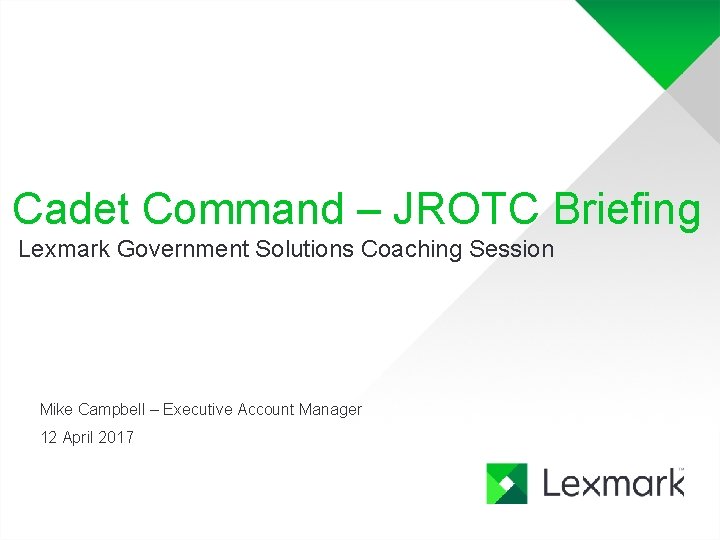 Cadet Command – JROTC Briefing
Lexmark Government Solutions Coaching Session

Mike Campbell – Executive Account Manager
12 April 2017

Lexmark